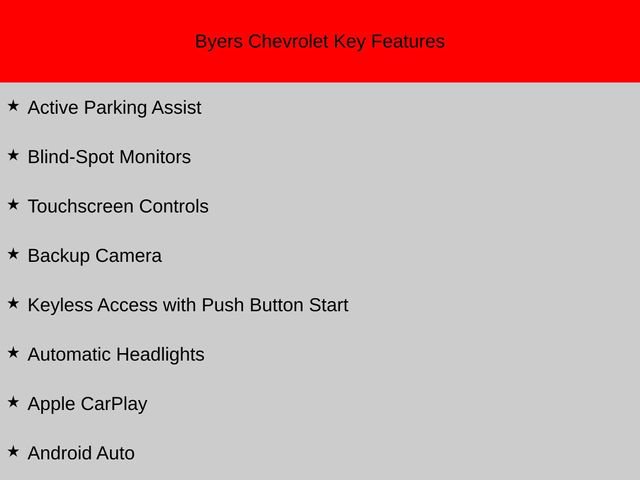 Byers Chevrolet Key Features

★ Active Parking Assist

★ Blind-Spot Monitors

★ Touchscreen Controls

★ Backup Camera

★ Keyless Access with Push Button Start

★ Automatic Headlights

★ Apple CarPlay

★ Android Auto